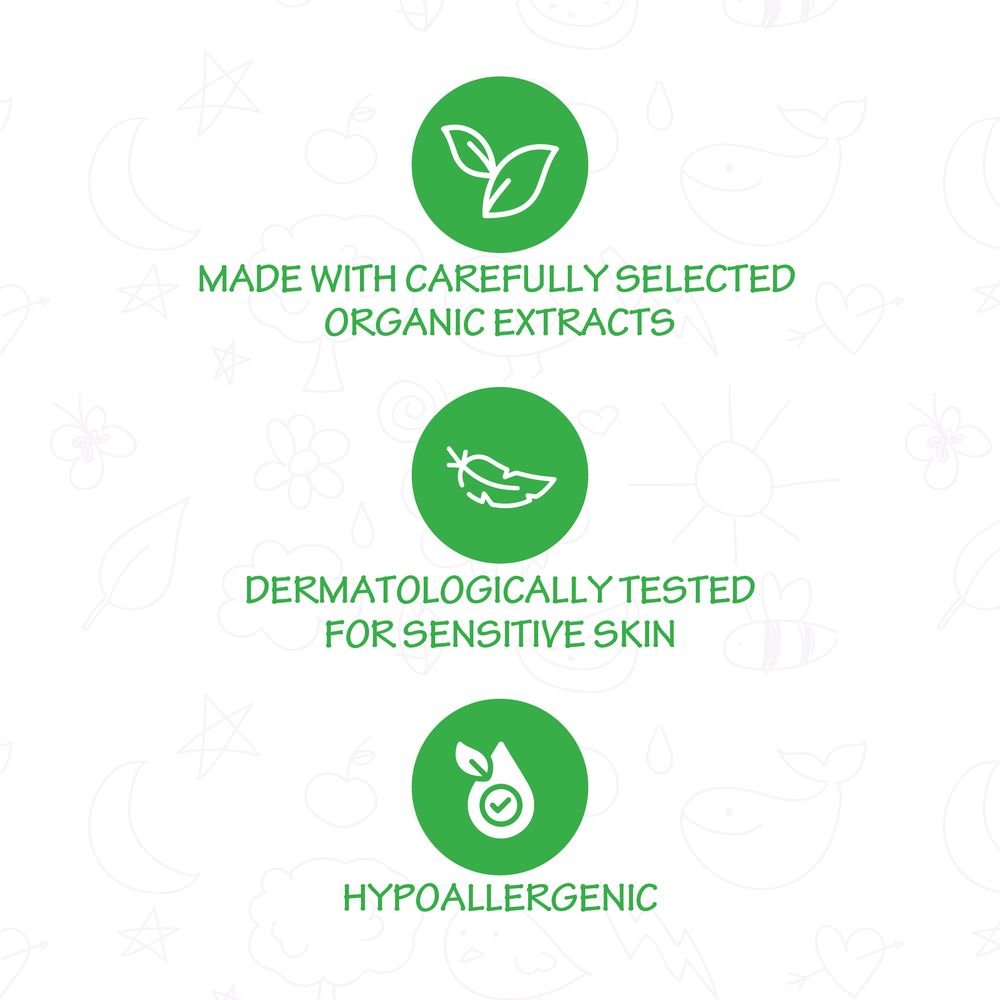 MADE WITH CAREFULLY SELECTED ORGANIC EXTRACTS

DERMATOLOGICALLY TESTED FOR SENSITIVE SKIN

HYPOALLERGENIC